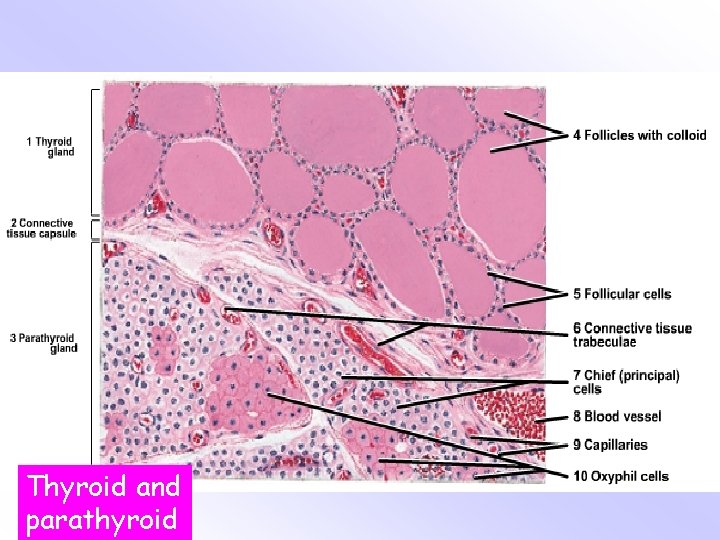 1 Thyroid gland

2 Connective tissue capsule

3 Parathyroid gland

4 Follicles with colloid

5 Follicular cells

6 Connective tissue trabeculae

7 Chief (principal) cells

8 Blood vessel

9 Capillaries

10 Oxyphil cells

Thyroid and parathyroid